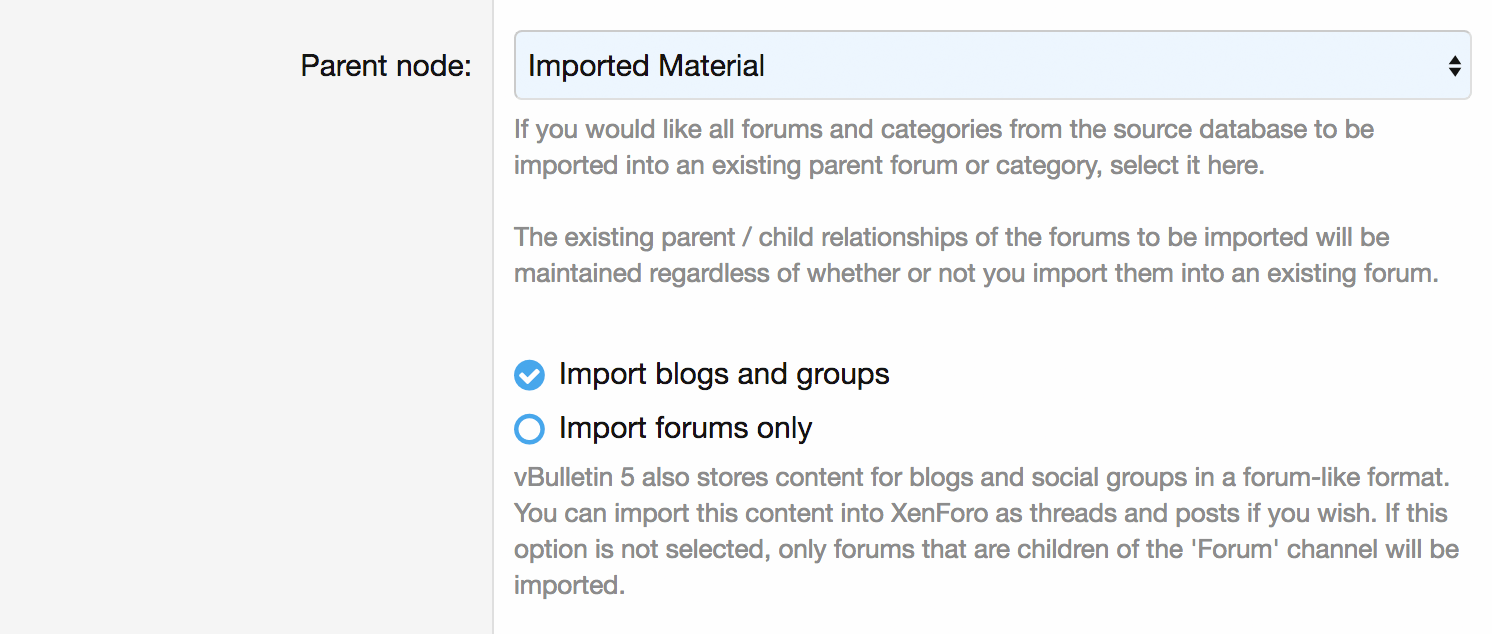 Parent node:

Imported Material

If you would like all forums and categories from the source database to be imported into an existing parent forum or category, select it here.

The existing parent / child relationships of the forums to be imported will be maintained regardless of whether or not you import them into an existing forum.

Import blogs and groups

Import forums only

vBulletin 5 also stores content for blogs and social groups in a forum-like format. You can import this content into XenForo as threads and posts if you wish. If this option is not selected, only forums that are children of the 'Forum' channel will be imported.